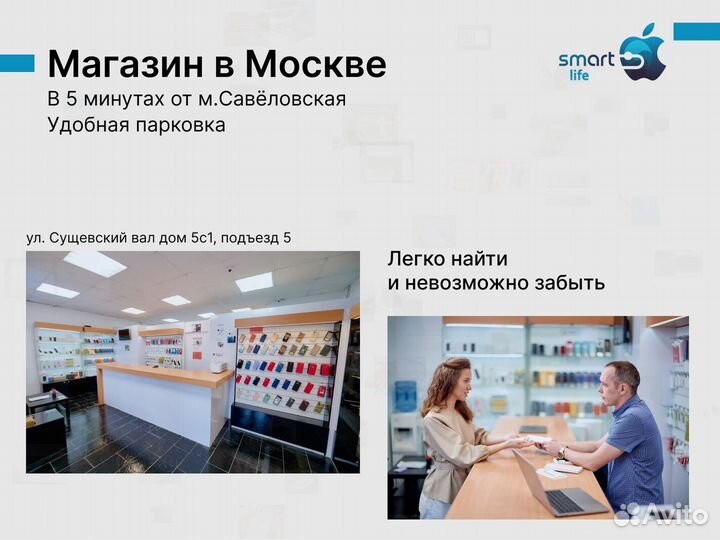 Магазин в Москве
В 5 минутах от м.Савёловская
Удобная парковка

smart life

ул. Сущевский вал дом 5с1, подъезд 5

Легко найти
и невозможно забыть

Avito